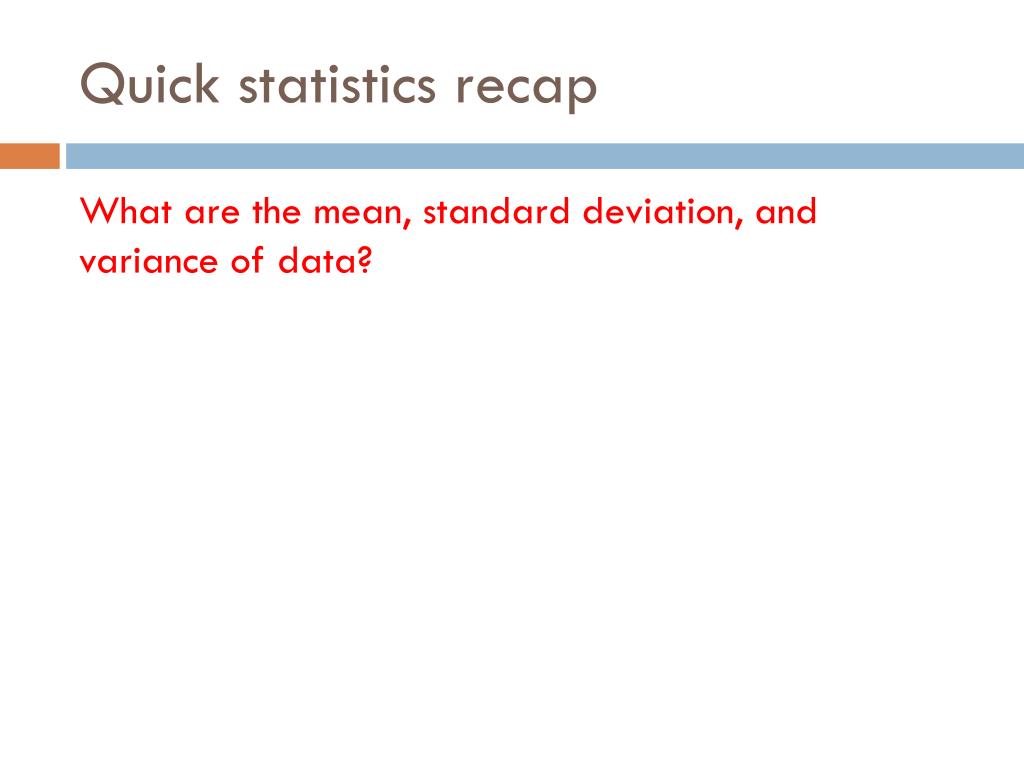 Quick statistics recap

What are the mean, standard deviation, and variance of data?